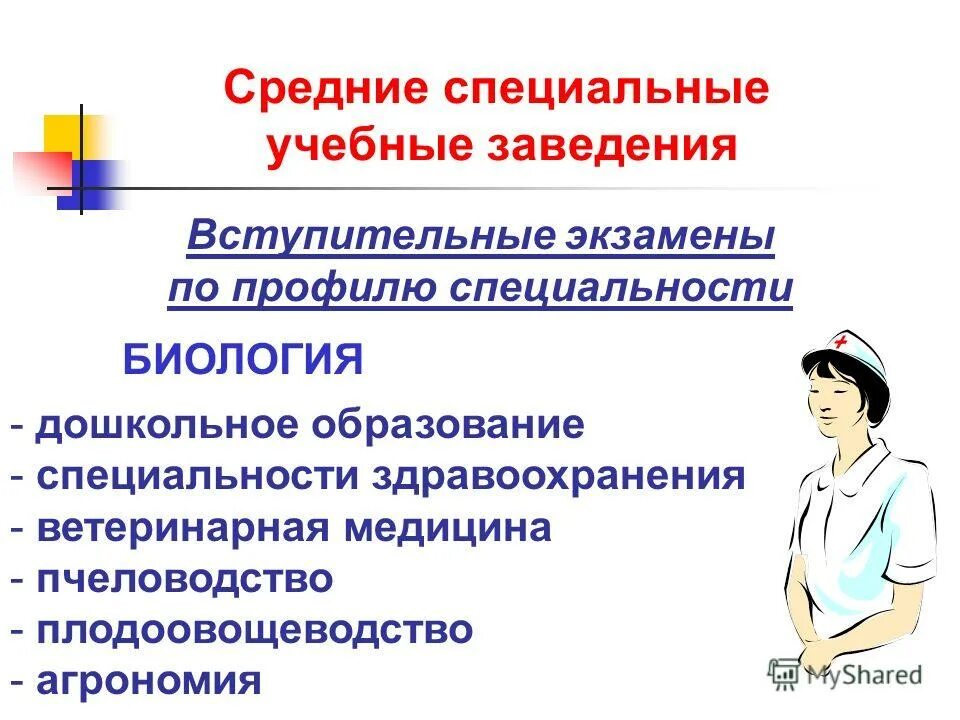 Средние специальные учебные заведения

Вступительные экзамены по профилю специальности

БИОЛОГИЯ

- дошкольное образование
- специальности здравоохранения
- ветеринарная медицина
- пчеловодство
- плодоовощеводство
- агрономия

MyShared